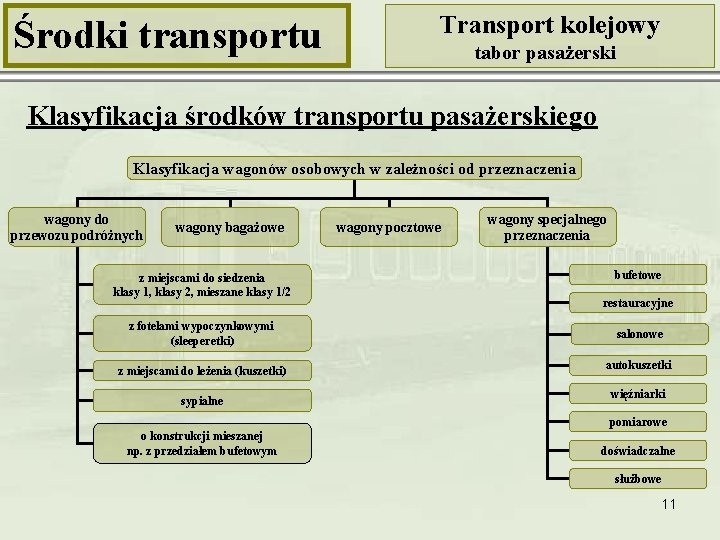 Środki transportu

Transport kolejowy
tabor pasażerski

Klasyfikacja środków transportu pasażerskiego

Klasyfikacja wagonów osobowych w zależności od przeznaczenia

wagony do przewozu podróżnych

wagony bagażowe

wagony pocztowe

wagony specjalnego przeznaczenia

z miejscami do siedzenia klasy 1, klasy 2, mieszane klasy 1/2

z fotelami wypoczynkowymi (sleeperetki)

z miejscami do leżenia (kuszetki)

sypialne

o konstrukcji mieszanej np. z przedziałem bufetowym

bufetowe

restauracyjne

salonowe

autokuszetki

więźniarki

pomiarowe

doświadczalne

służbowe

11